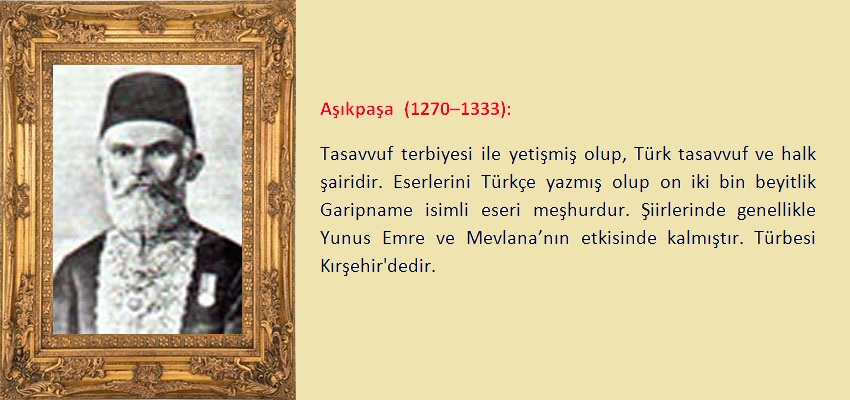 Aşıkpaşa (1270–1333):

Tasavvuf terbiyesi ile yetişmiş olup, Türk tasavvuf ve halk şairidir. Eserlerini Türkçe yazmış olup on iki bin beyitlik Garipname isimli eseri meşhurdur. Şiirlerinde genellikle Yunus Emre ve Mevlana'nın etkisinde kalmıştır. Türbesi Kırşehir'dedir.